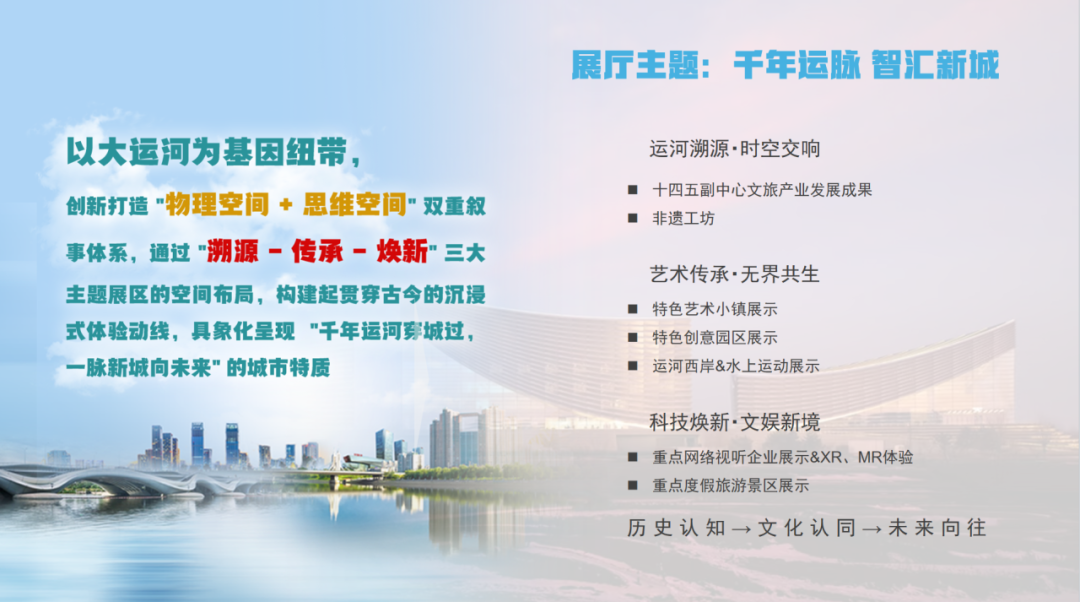 展厅主题：千年运脉 智汇新城

以大运河为基因纽带，

创新打造 "物理空间 + 思维空间" 双重叙事体系，通过 "溯源 - 传承 - 焕新" 三大主题展区的空间布局，构建起贯穿古今的沉浸式体验动线，具象化呈现 "千年运河穿城过，一脉新城向未来" 的城市特质

运河溯源·时空交响

■ 十四五副中心文旅产业发展成果
■ 非遗工坊

艺术传承·无界共生

■ 特色艺术小镇展示
■ 特色创意园区展示
■ 运河西岸&水上运动展示

科技焕新·文娱新境

■ 重点网络视听企业展示&XR、MR体验
■ 重点度假旅游景区展示

历史认知→文化认同→未来向往